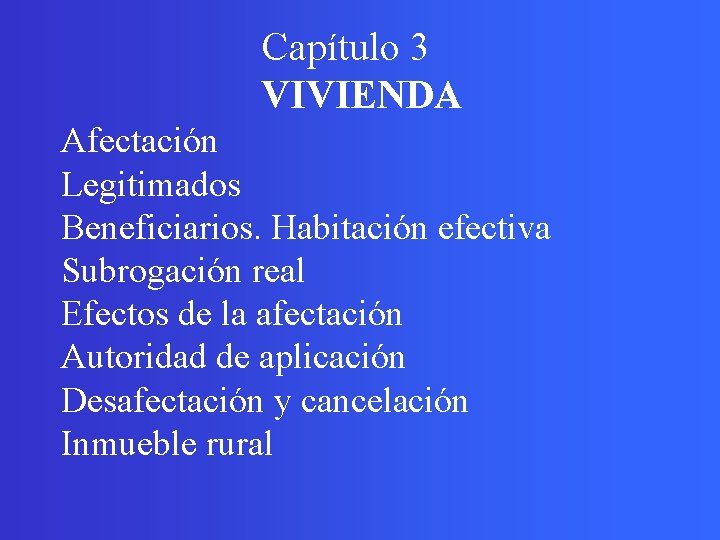 Capítulo 3
VIVIENDA

Afectación
Legitimados
Beneficiarios. Habitación efectiva
Subrogación real
Efectos de la afectación
Autoridad de aplicación
Desafectación y cancelación
Inmueble rural